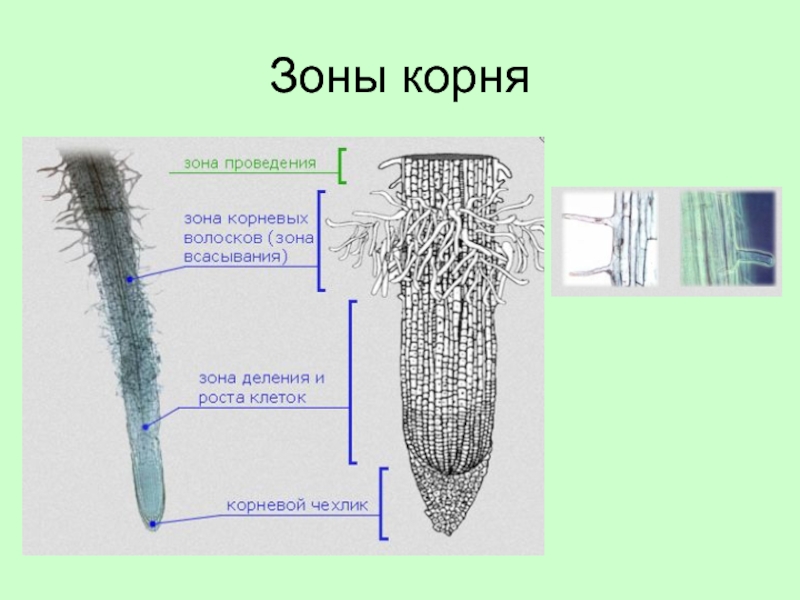 Зоны корня

зона проведения

зона корневых волосков (зона всасывания)

зона деления и роста клеток

корневой чехлик